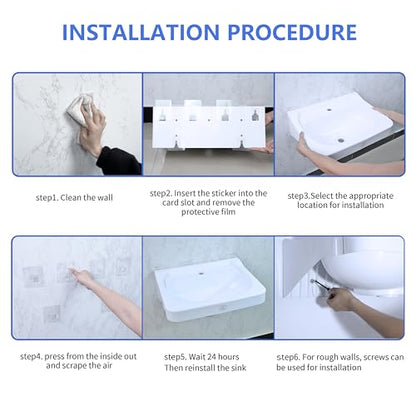 INSTALLATION PROCEDURE

step1. Clean the wall

step2. Insert the sticker into the card slot and remove the protective film

step3.Select the appropriate location for installation

step4. press from the inside out and scrape the air

step5. Wait 24 hours
Then reinstall the sink

step6. For rough walls, screws can be used for installation